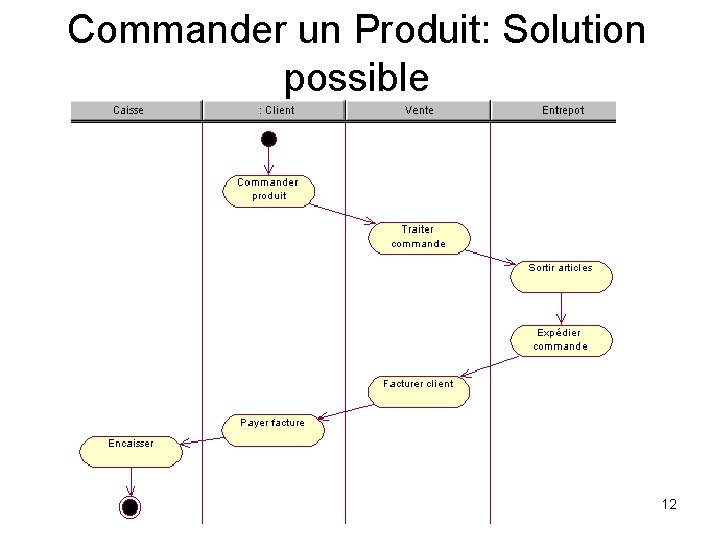 Commander un Produit: Solution possible

Caisse

: Client

Vente

Entrepot

Commander produit

Traiter commande

Sortir articles

Expédier commande

Facturer client

Payer facture

Encaisser

12